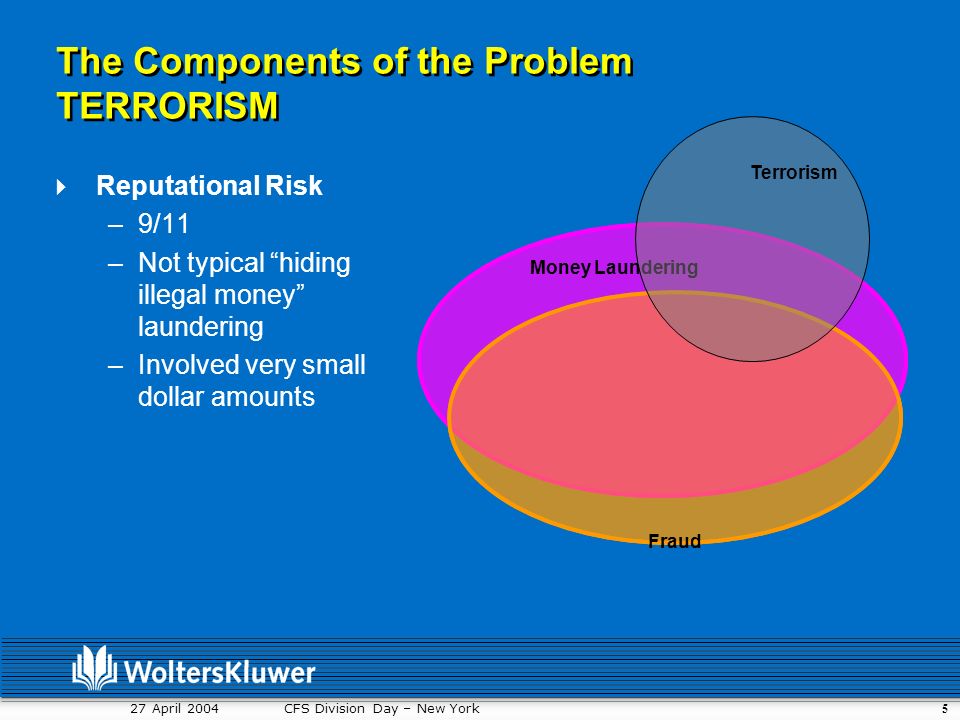 The Components of the Problem
TERRORISM

Reputational Risk
– 9/11
– Not typical “hiding illegal money” laundering
– Involved very small dollar amounts

Terrorism

Money Laundering

Fraud

WoltersKluwer

27 April 2004 CFS Division Day – New York 5